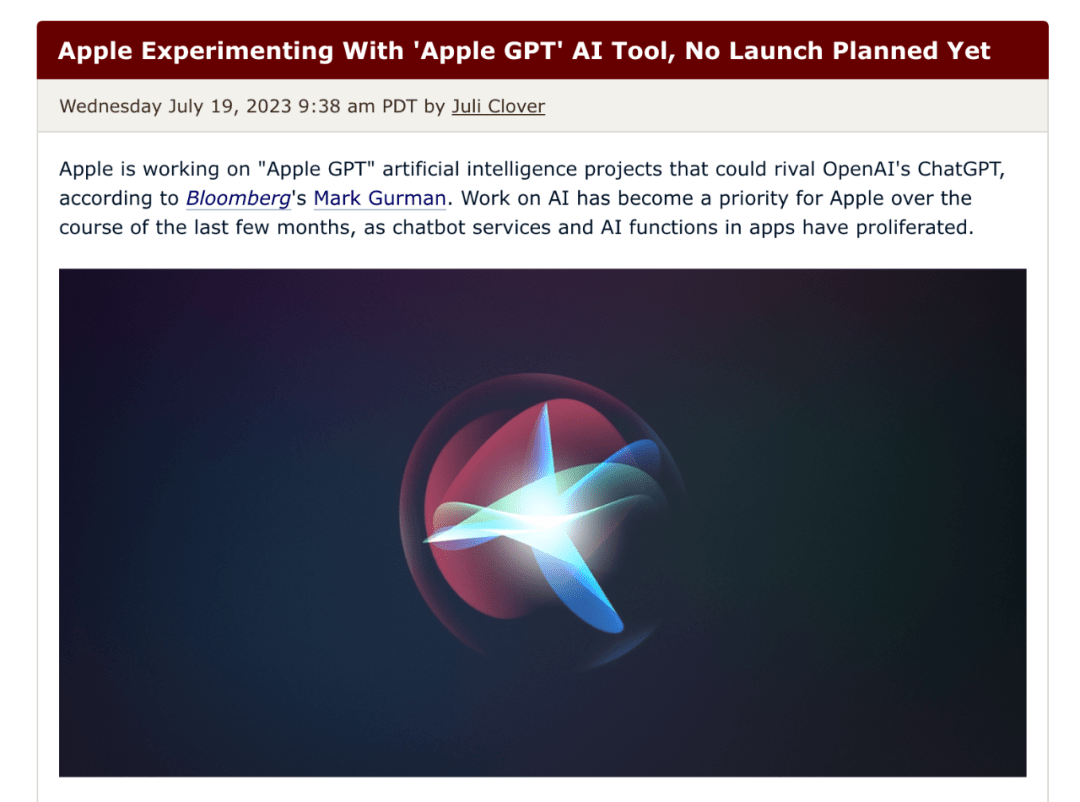 Apple Experimenting With 'Apple GPT' AI Tool, No Launch Planned Yet

Wednesday July 19, 2023 9:38 am PDT by Juli Clover

Apple is working on "Apple GPT" artificial intelligence projects that could rival OpenAI's ChatGPT, according to Bloomberg's Mark Gurman. Work on AI has become a priority for Apple over the course of the last few months, as chatbot services and AI functions in apps have proliferated.